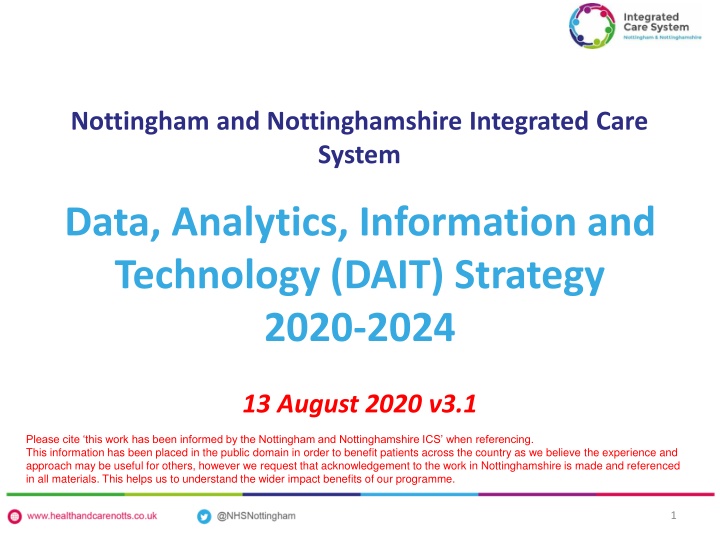 Integrated Care System
Nottingham & Nottinghamshire

Nottingham and Nottinghamshire Integrated Care System

Data, Analytics, Information and Technology (DAIT) Strategy 2020-2024

13 August 2020 v3.1

Please cite 'this work has been informed by the Nottingham and Nottinghamshire ICS' when referencing.
This information has been placed in the public domain in order to benefit patients across the country as we believe the experience and approach may be useful for others, however we request that acknowledgement to the work in Nottinghamshire is made and referenced in all materials. This helps us to understand the wider impact benefits of our programme.

www.healthandcarenotts.co.uk
@NHSNottingham
1